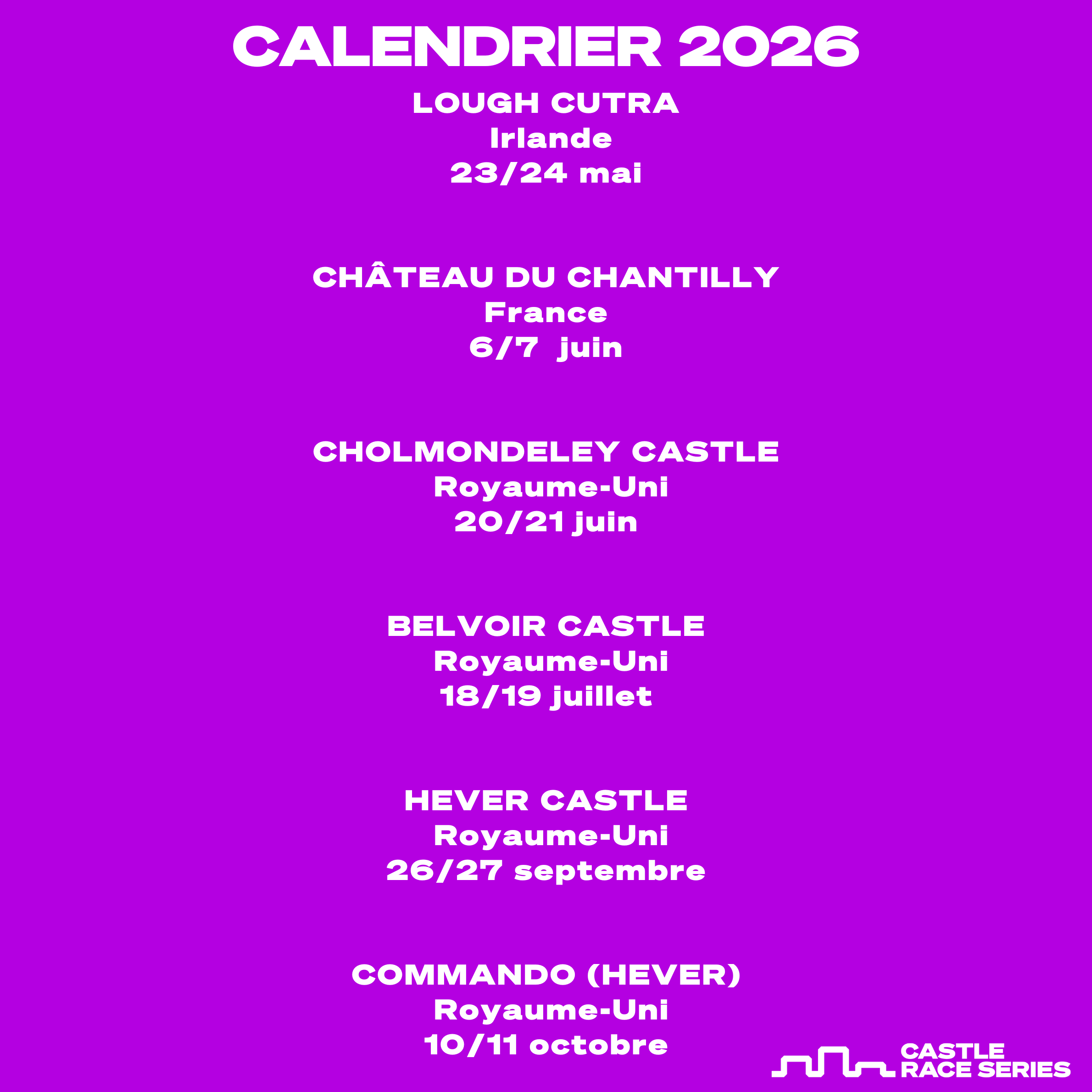 CALENDRIER 2026

LOUGH CUTRA
Irlande
23/24 mai

CHÂTEAU DU CHANTILLY
France
6/7 juin

CHOLMONDELEY CASTLE
Royaume-Uni
20/21 juin

BELVOIR CASTLE
Royaume-Uni
18/19 juillet

HEVER CASTLE
Royaume-Uni
26/27 septembre

COMMANDO (HEVER)
Royaume-Uni
10/11 octobre

CASTLE
RACE SERIES